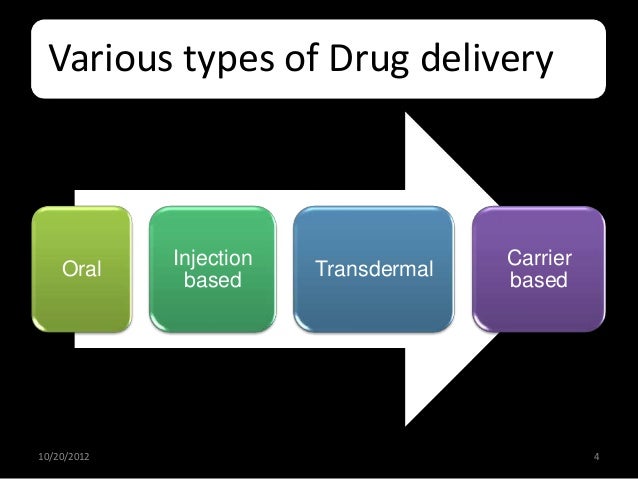 Various types of Drug delivery

Oral

Injection based

Transdermal

Carrier based

10/20/2012

4